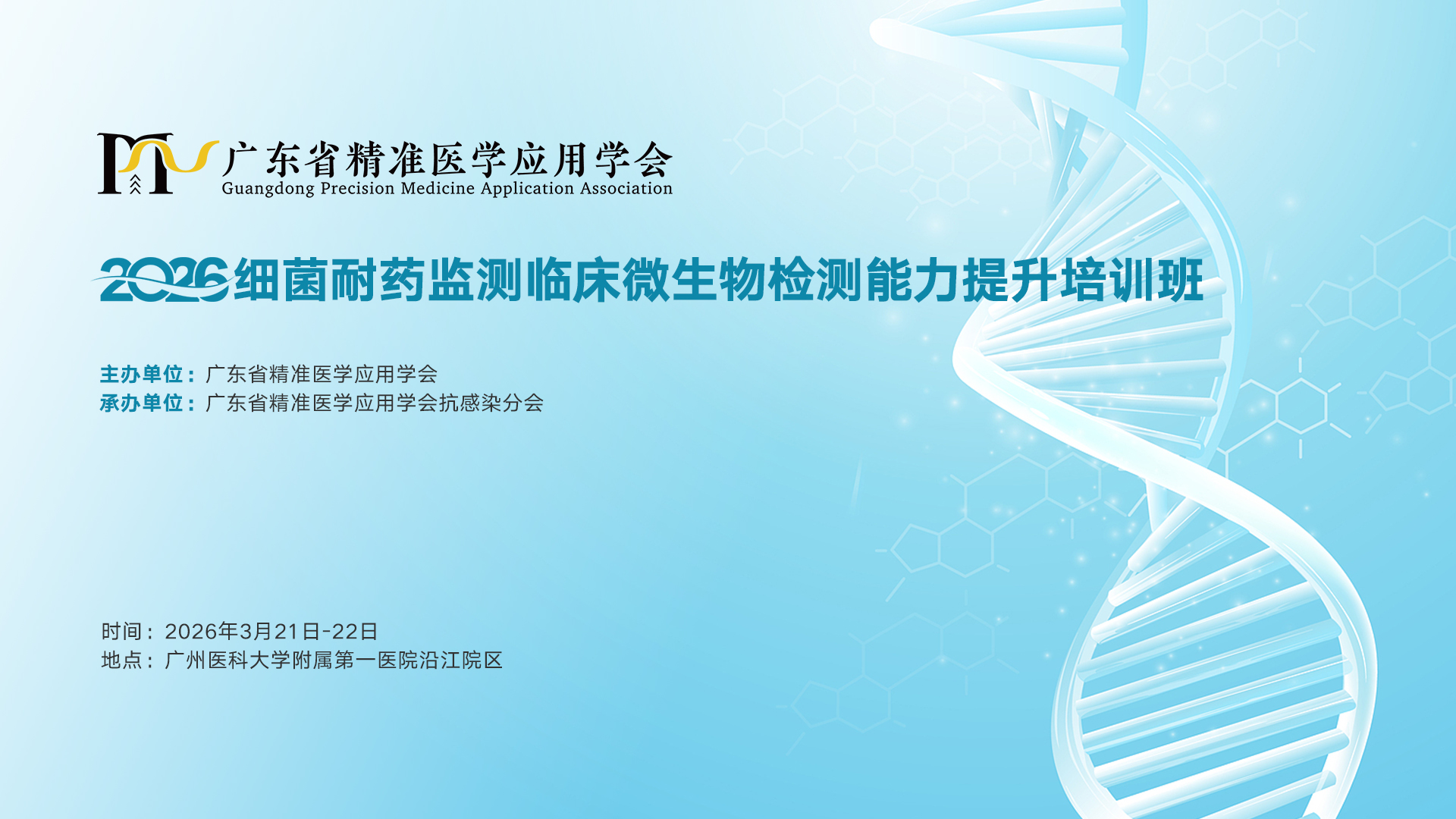 广东省精准医学应用学会
Guangdong Precision Medicine Application Association

2026细菌耐药监测临床微生物检测能力提升培训班

主办单位：广东省精准医学应用学会
承办单位：广东省精准医学应用学会抗感染分会

时间：2026年3月21日-22日
地点：广州医科大学附属第一医院沿江院区